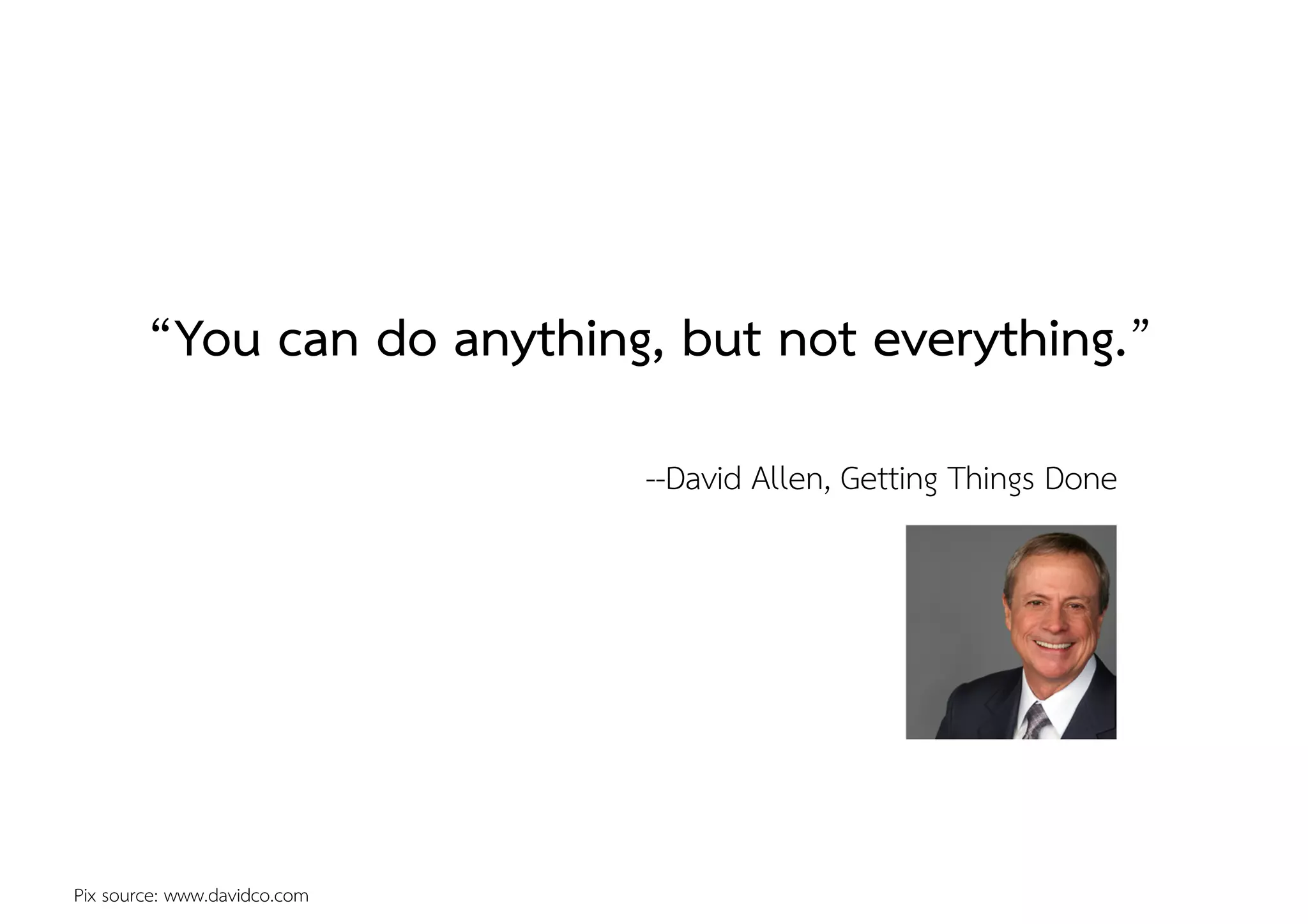 “You can do anything, but not everything.”

--David Allen, Getting Things Done

Pix source: www.davidco.com